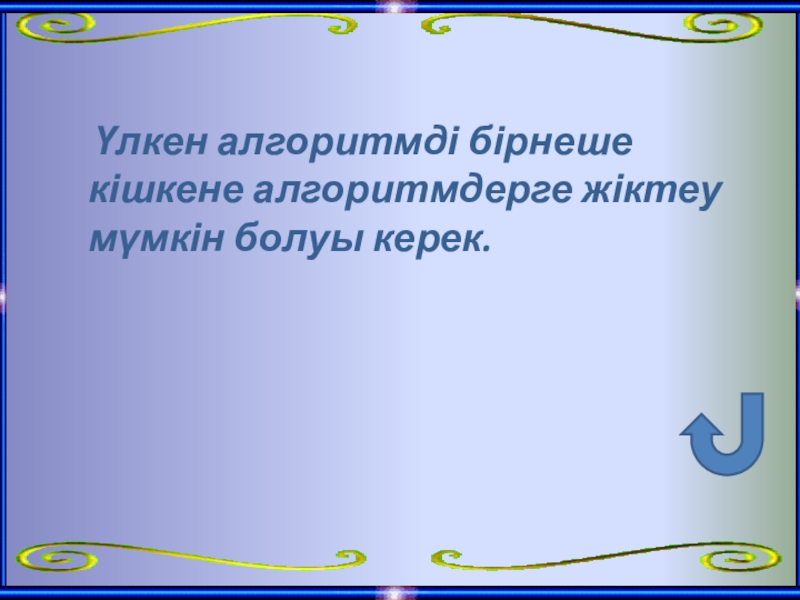 Үлкен алгоритмді бірнеше кішкене алгоритмдерге жіктеу мүмкін болуы керек.